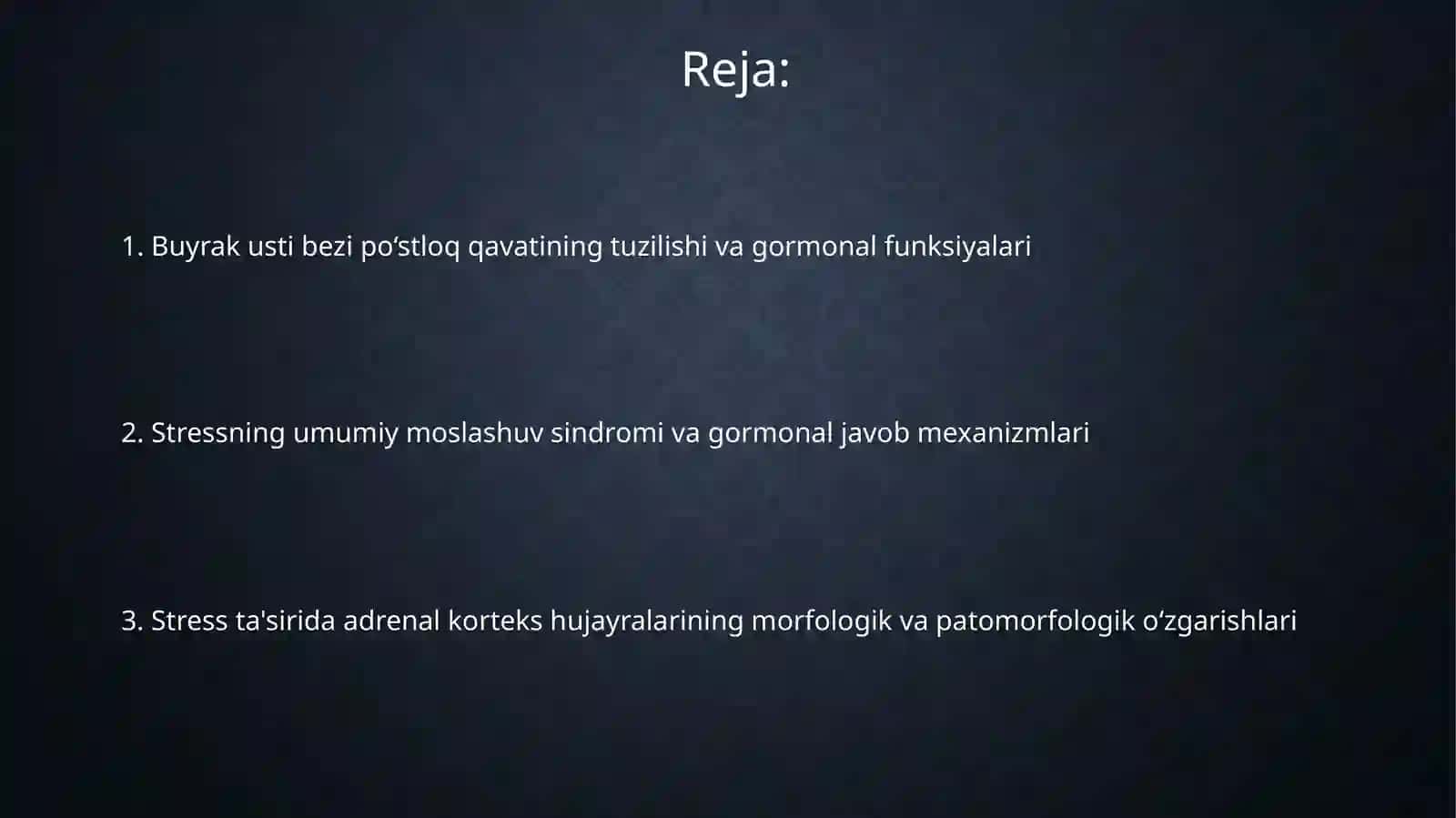 Reja:

1. Buyrak usti bezi po‘stloq qavatining tuzilishi va gormonal funksiyalari

2. Stressning umumiy moslashuv sindromi va gormonal javob mexanizmlari

3. Stress ta'sirida adrenal korteks hujayralarining morfologik va patomorfologik o‘zgarishlari